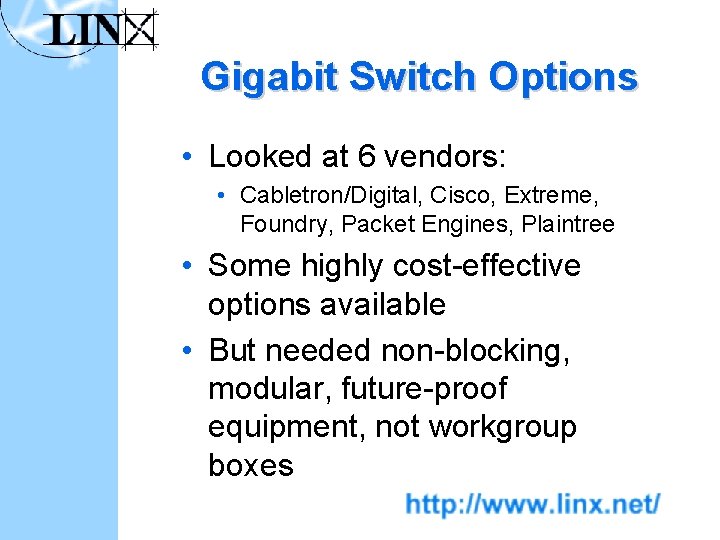 LINX

Gigabit Switch Options

• Looked at 6 vendors:
  • Cabletron/Digital, Cisco, Extreme, Foundry, Packet Engines, Plaintree
• Some highly cost-effective options available
• But needed non-blocking, modular, future-proof equipment, not workgroup boxes

http://www.linx.net/